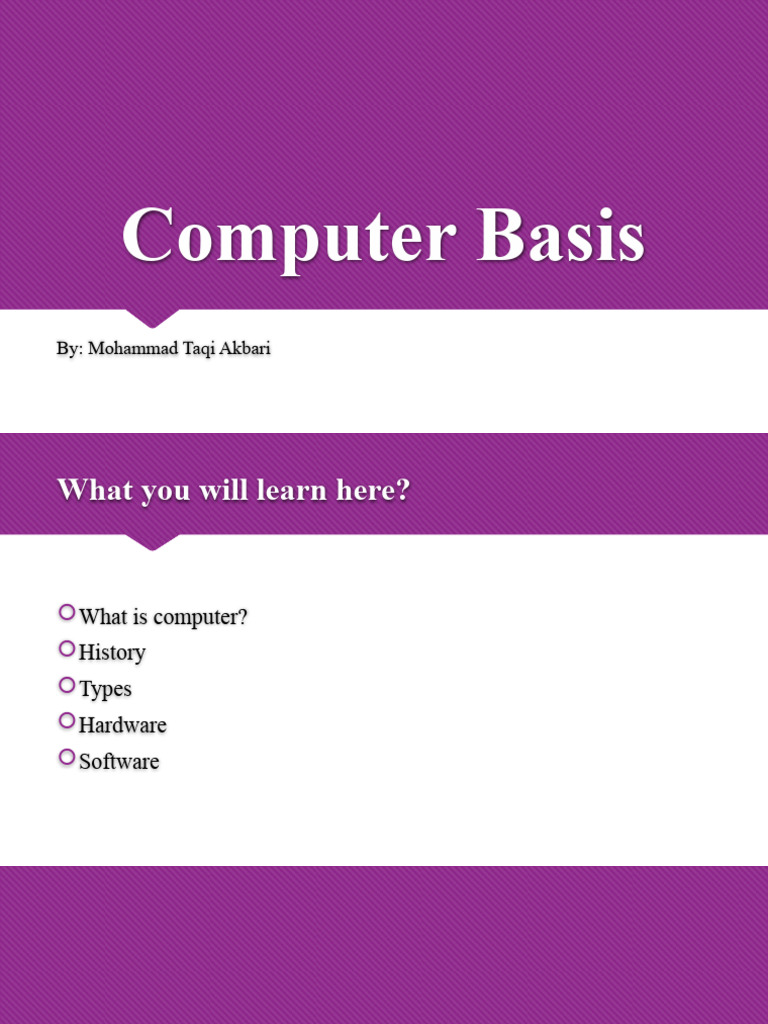 Computer Basis

By: Mohammad Taqi Akbari

What you will learn here?

What is computer?
History
Types
Hardware
Software